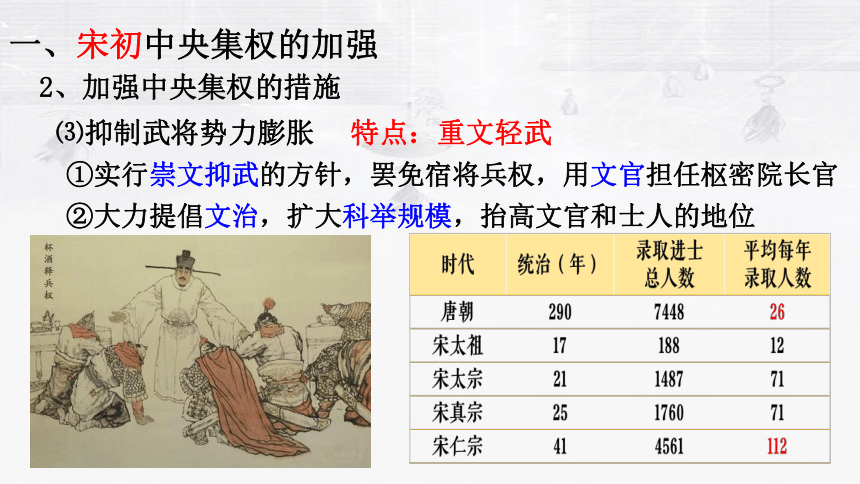 一、宋初中央集权的加强

2、加强中央集权的措施

⑶抑制武将势力膨胀　特点：重文轻武

①实行崇文抑武的方针，罢免宿将兵权，用文官担任枢密院长官

②大力提倡文治，扩大科举规模，抬高文官和士人的地位

杯酒释兵权

| 时代 | 统治（年） | 录取进士总人数 | 平均每年录取人数 |
|---|---|---|---|
| 唐朝 | 290 | 7448 | 26 |
| 宋太祖 | 17 | 188 | 12 |
| 宋太宗 | 21 | 1487 | 71 |
| 宋真宗 | 25 | 1760 | 71 |
| 宋仁宗 | 41 | 4561 | 112 |